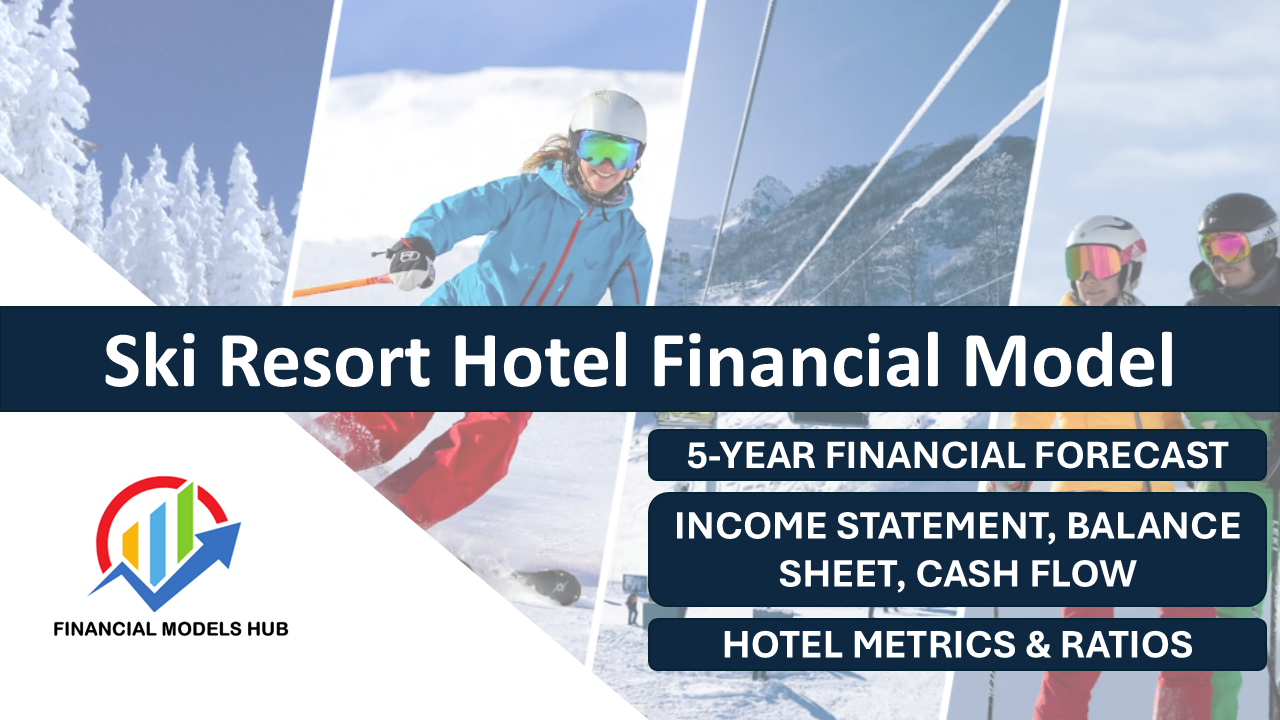 Ski Resort Hotel Financial Model

5-YEAR FINANCIAL FORECAST

INCOME STATEMENT, BALANCE SHEET, CASH FLOW

HOTEL METRICS & RATIOS

FINANCIAL MODELS HUB